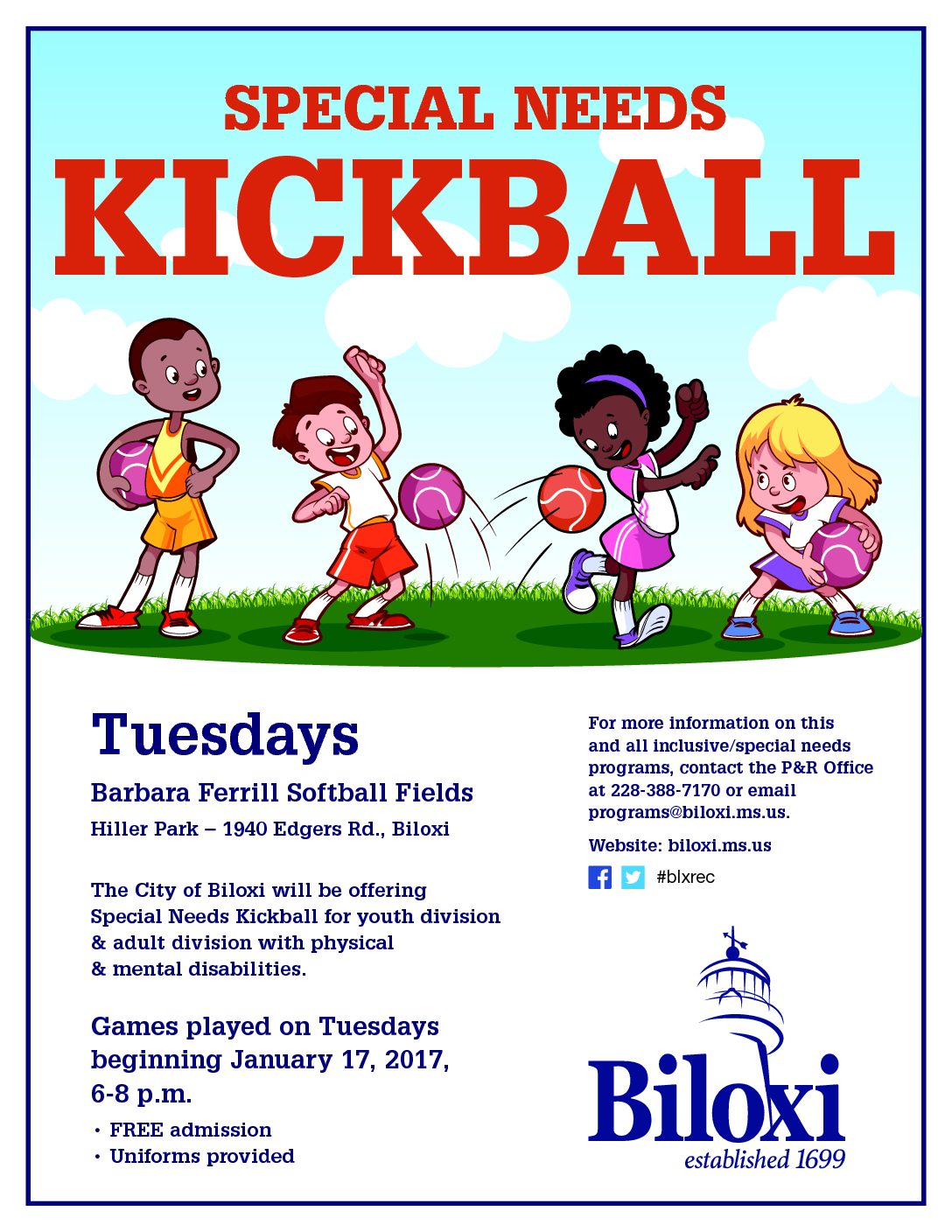 SPECIAL NEEDS
KICKBALL

Tuesdays

Barbara Ferrill Softball Fields

Hiller Park – 1940 Edgers Rd., Biloxi

The City of Biloxi will be offering Special Needs Kickball for youth division & adult division with physical & mental disabilities.

Games played on Tuesdays beginning January 17, 2017, 6-8 p.m.

• FREE admission
• Uniforms provided

For more information on this and all inclusive/special needs programs, contact the P&R Office at 228-388-7170 or email programs@biloxi.ms.us.

Website: biloxi.ms.us

#blxrec

Biloxi
established 1699